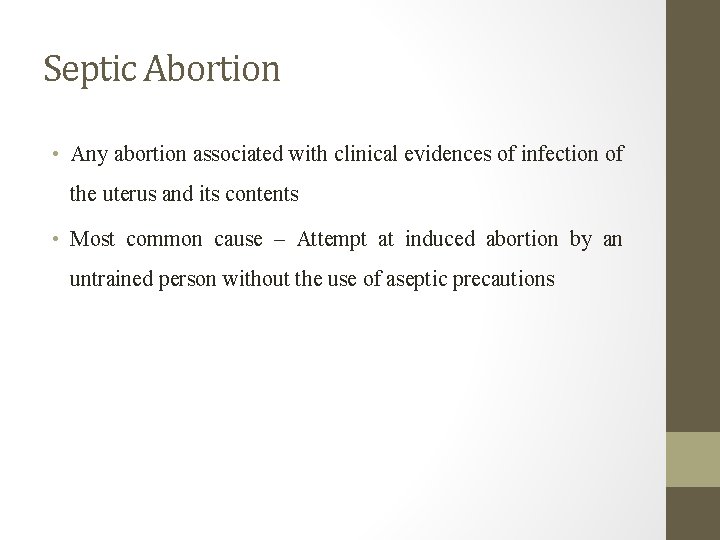 Septic Abortion

• Any abortion associated with clinical evidences of infection of the uterus and its contents

• Most common cause – Attempt at induced abortion by an untrained person without the use of aseptic precautions